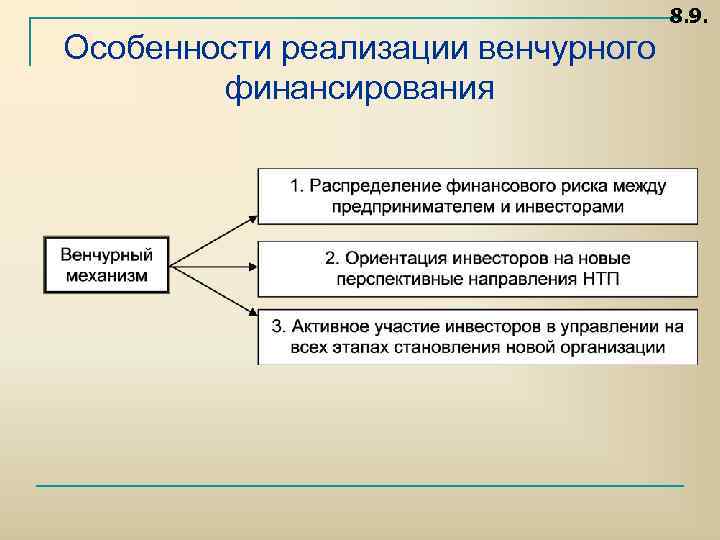 8.9.

Особенности реализации венчурного финансирования

Венчурный механизм

1. Распределение финансового риска между предпринимателем и инвесторами

2. Ориентация инвесторов на новые перспективные направления НТП

3. Активное участие инвесторов в управлении на всех этапах становления новой организации